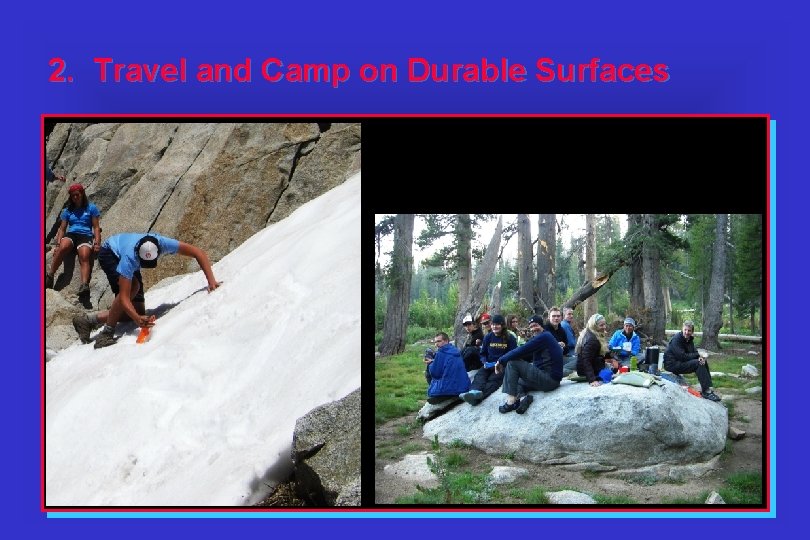 2. Travel and Camp on Durable Surfaces